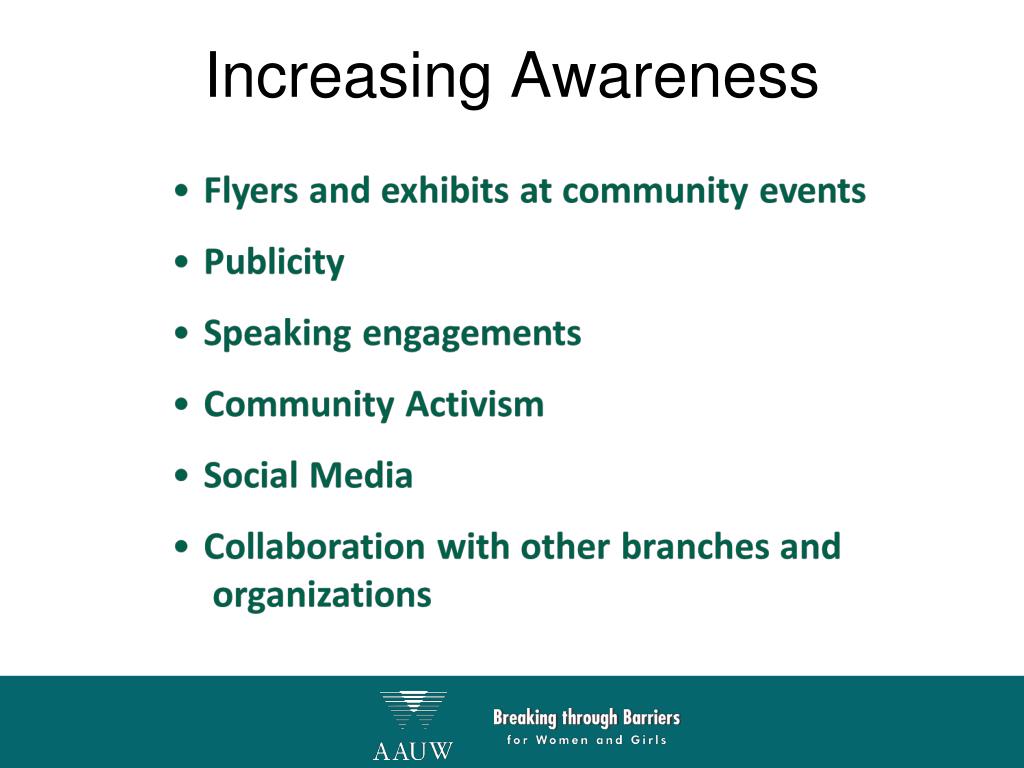 Increasing Awareness

• Flyers and exhibits at community events
• Publicity
• Speaking engagements
• Community Activism
• Social Media
• Collaboration with other branches and organizations

AAUW

Breaking through Barriers
for Women and Girls